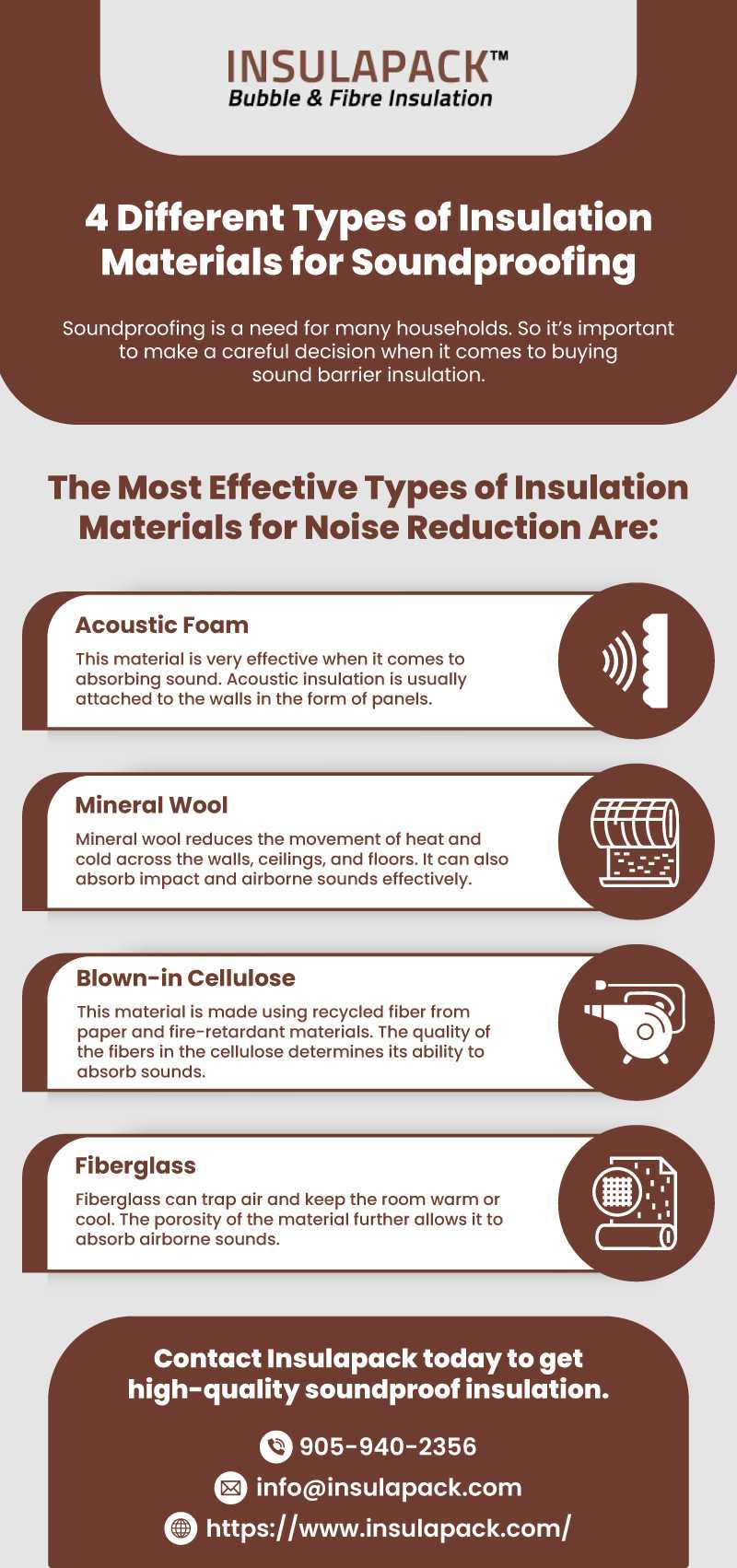 INSULAPACK™
Bubble & Fibre Insulation

4 Different Types of Insulation Materials for Soundproofing

Soundproofing is a need for many households. So it's important to make a careful decision when it comes to buying sound barrier insulation.

The Most Effective Types of Insulation Materials for Noise Reduction Are:

Acoustic Foam
This material is very effective when it comes to absorbing sound. Acoustic insulation is usually attached to the walls in the form of panels.

Mineral Wool
Mineral wool reduces the movement of heat and cold across the walls, ceilings, and floors. It can also absorb impact and airborne sounds effectively.

Blown-in Cellulose
This material is made using recycled fiber from paper and fire-retardant materials. The quality of the fibers in the cellulose determines its ability to absorb sounds.

Fiberglass
Fiberglass can trap air and keep the room warm or cool. The porosity of the material further allows it to absorb airborne sounds.

Contact Insulapack today to get high-quality soundproof insulation.

905-940-2356
info@insulapack.com
https://www.insulapack.com/